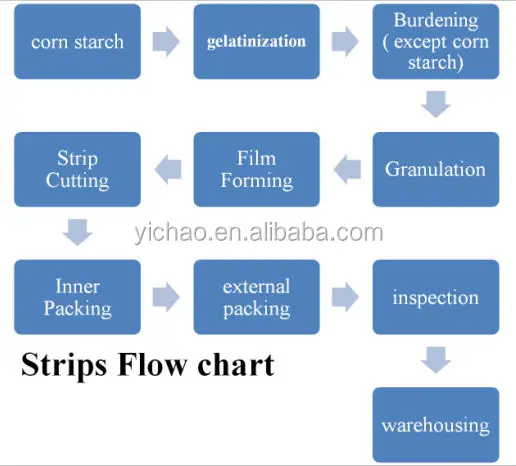 corn starch

gelatinization

Burdening ( except corn starch)

Granulation

Film Forming

Strip Cutting

yichao.en.alibaba.com

Inner Packing

external packing

inspection

Strips Flow chart

warehousing